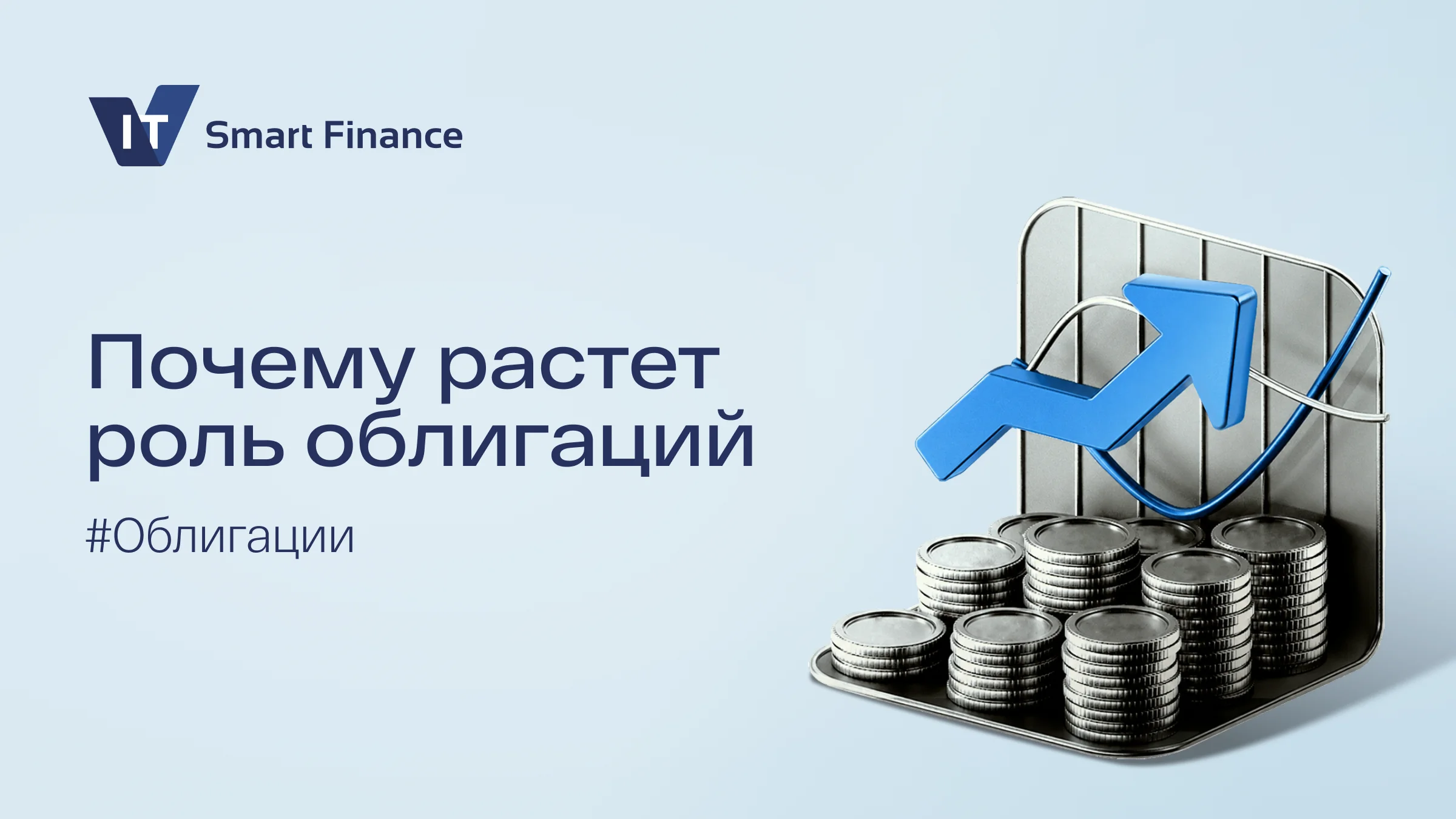 IT Smart Finance

Почему растет роль облигаций

#Облигации